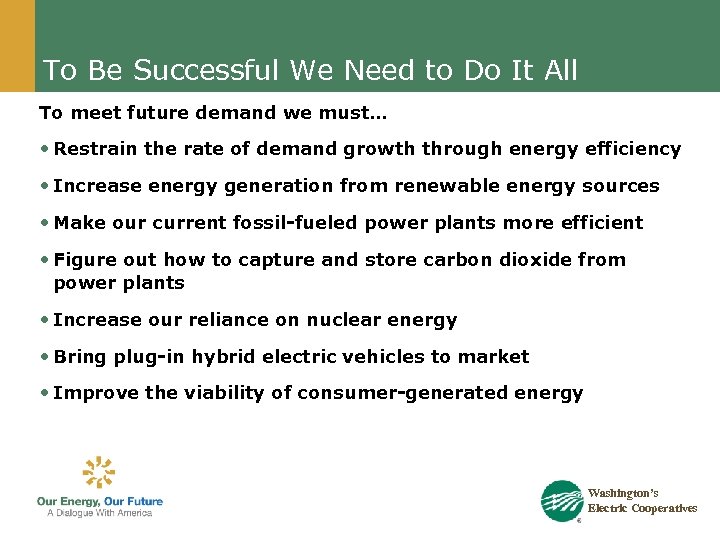 To Be Successful We Need to Do It All

To meet future demand we must…

• Restrain the rate of demand growth through energy efficiency

• Increase energy generation from renewable energy sources

• Make our current fossil-fueled power plants more efficient

• Figure out how to capture and store carbon dioxide from power plants

• Increase our reliance on nuclear energy

• Bring plug-in hybrid electric vehicles to market

• Improve the viability of consumer-generated energy

Our Energy, Our Future
A Dialogue With America

Washington's
Electric Cooperatives